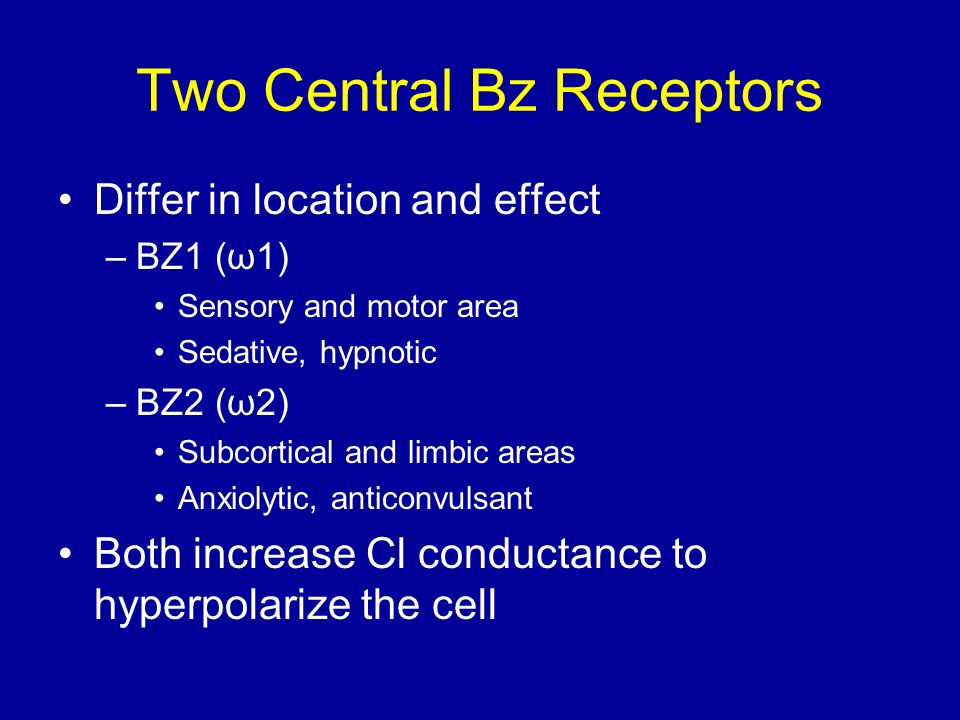 Two Central Bz Receptors

• Differ in location and effect
– BZ1 (ω1)
• Sensory and motor area
• Sedative, hypnotic
– BZ2 (ω2)
• Subcortical and limbic areas
• Anxiolytic, anticonvulsant
• Both increase Cl conductance to hyperpolarize the cell